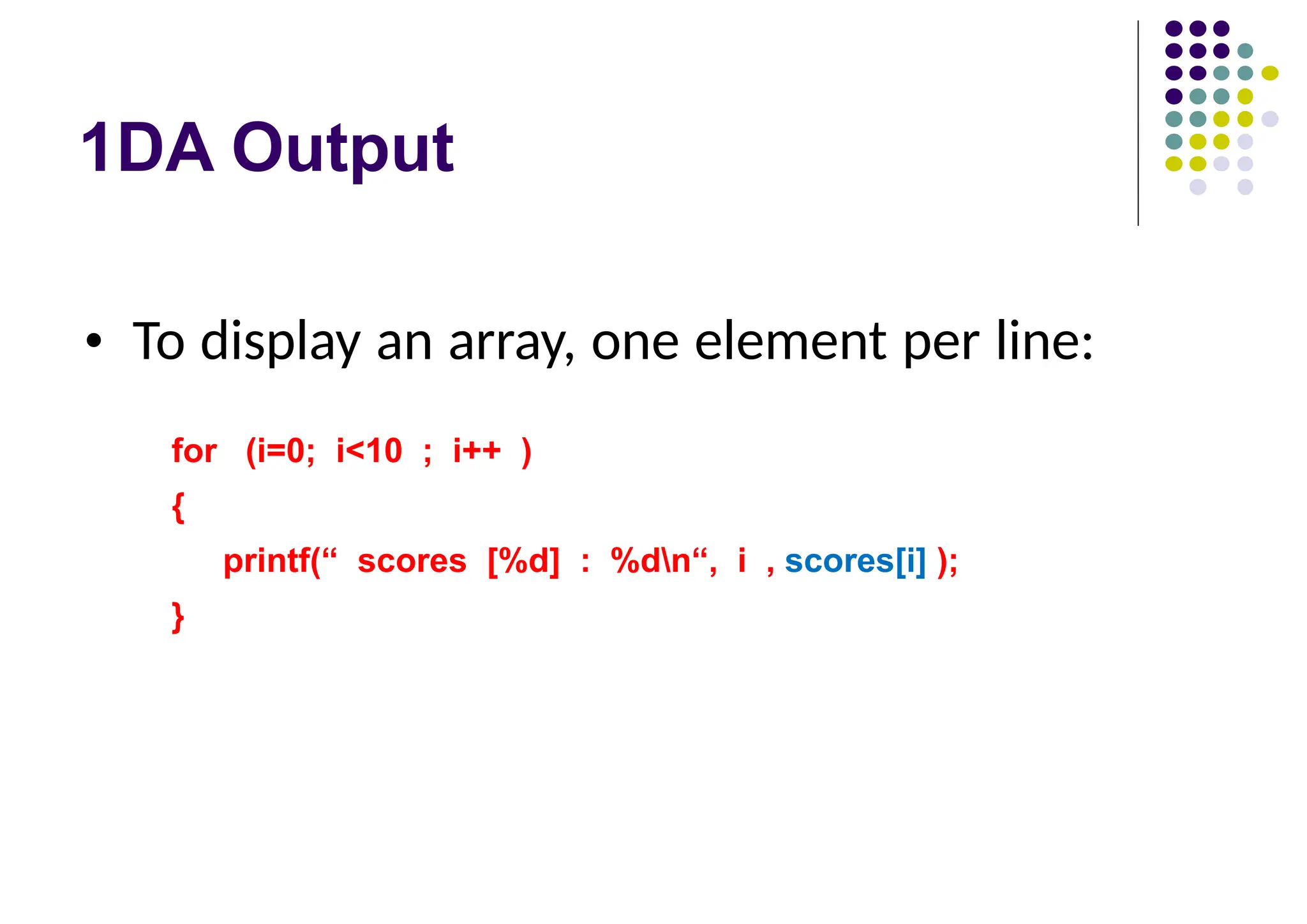 1DA Output

• To display an array, one element per line:

for (i=0; i<10 ; i++ )
{
printf(“ scores [%d] : %d\n“, i , scores[i] );
}